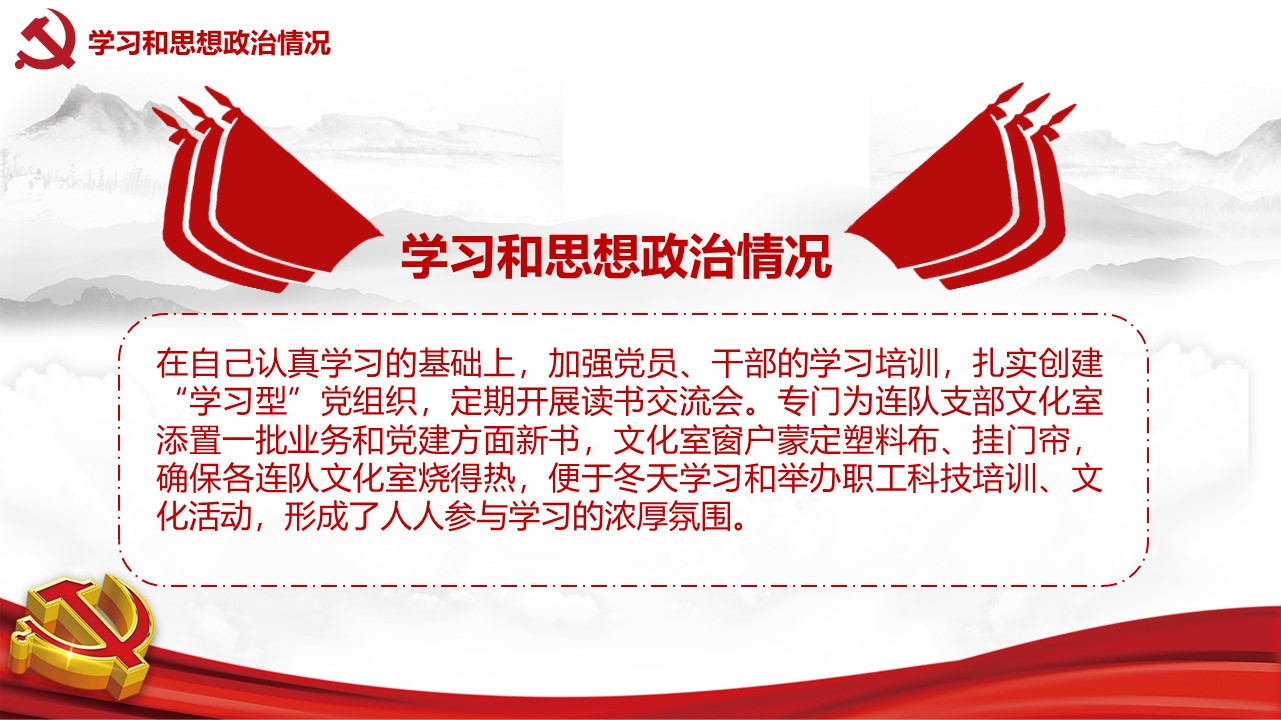 学习和思想政治情况

学习和思想政治情况

在自己认真学习的基础上，加强党员、干部的学习培训，扎实创建“学习型”党组织，定期开展读书交流会。专门为连队支部文化室添置一批业务和党建方面新书，文化室窗户蒙定塑料布、挂门帘，确保各连队文化室烧得热，便于冬天学习和举办职工科技培训、文化活动，形成了人人参与学习的浓厚氛围。